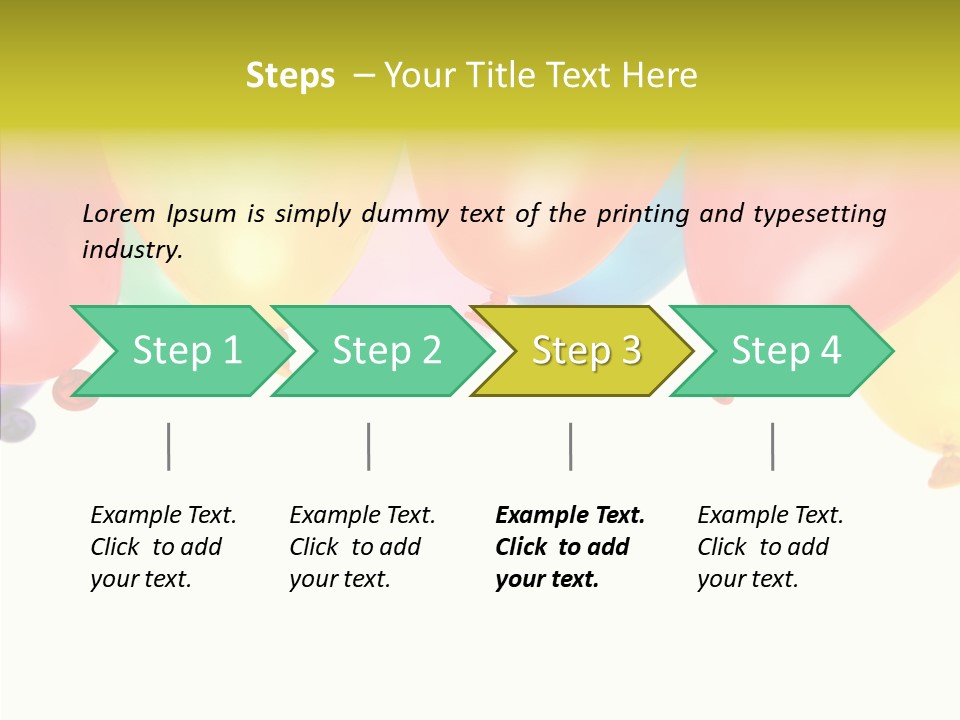 Steps – Your Title Text Here

Lorem Ipsum is simply dummy text of the printing and typesetting industry.

Step 1

Step 2

Step 3

Step 4

Example Text. Click to add your text.

Example Text. Click to add your text.

Example Text. Click to add your text.

Example Text. Click to add your text.